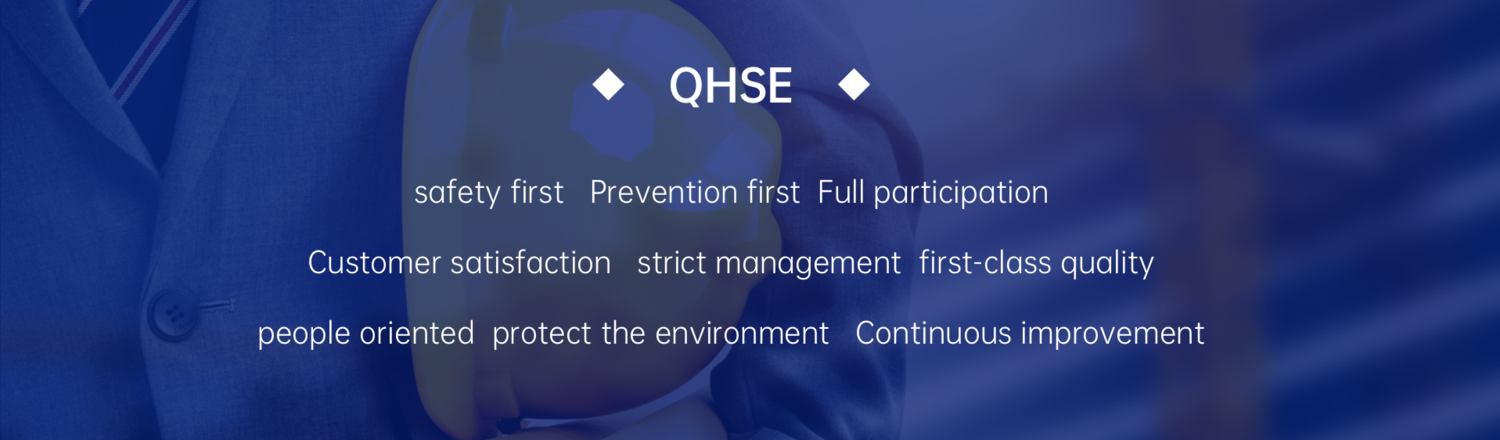 ◆ QHSE ◆

safety first Prevention first Full participation

Customer satisfaction strict management first-class quality

people oriented protect the environment Continuous improvement